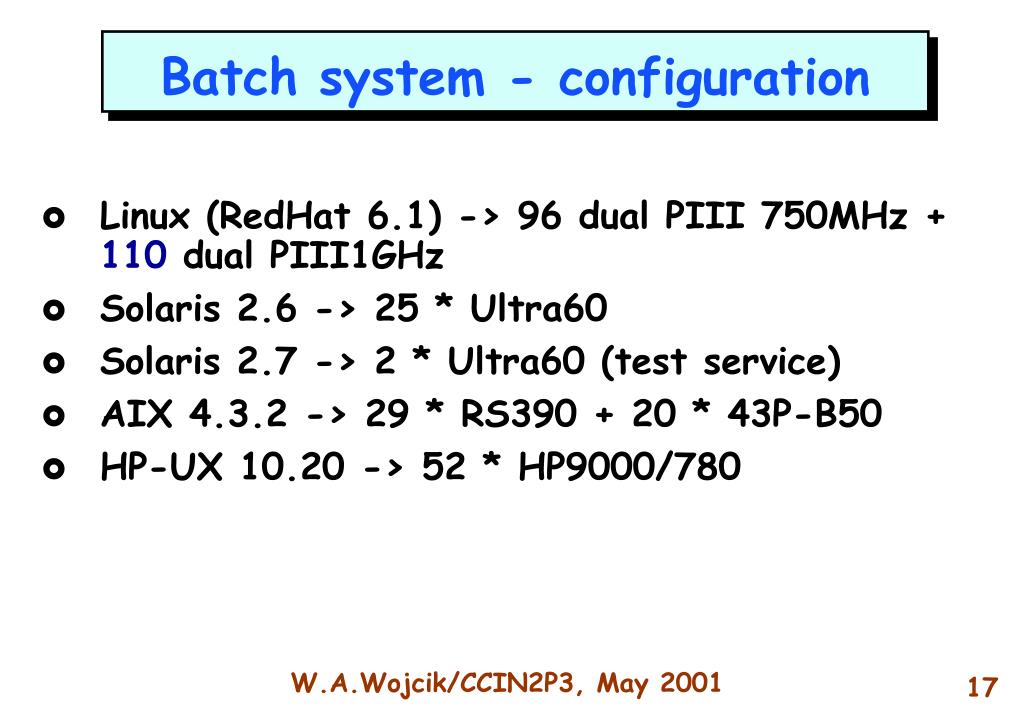 Batch system - configuration

- Linux (RedHat 6.1) -> 96 dual PIII 750MHz + 110 dual PIII1GHz
- Solaris 2.6 -> 25 * Ultra60
- Solaris 2.7 -> 2 * Ultra60 (test service)
- AIX 4.3.2 -> 29 * RS390 + 20 * 43P-B50
- HP-UX 10.20 -> 52 * HP9000/780

W.A.Wojcik/CCIN2P3, May 2001

17